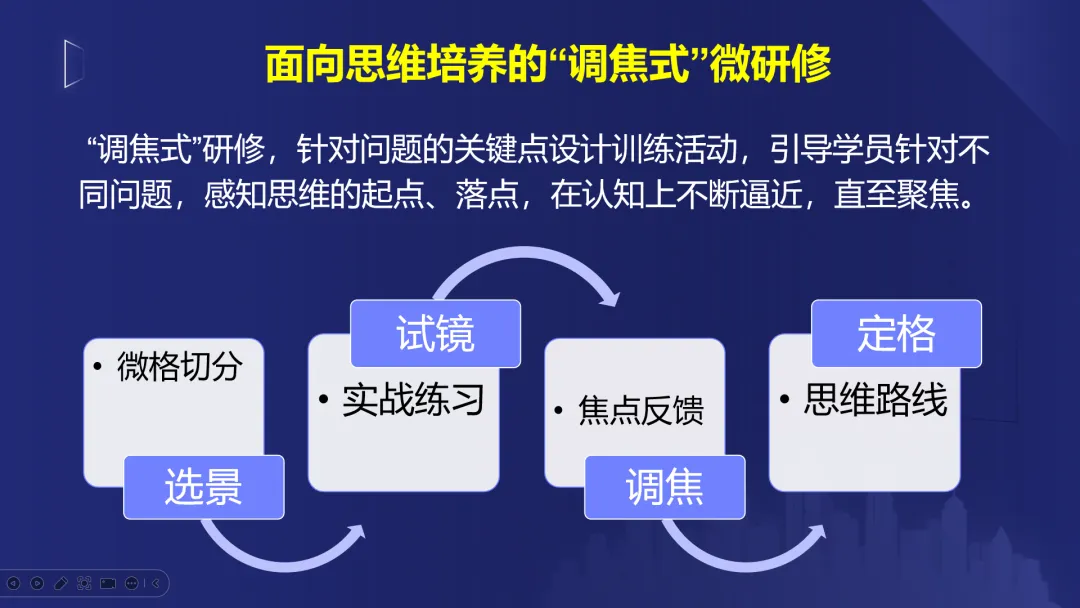 面向思维培养的“调焦式”微研修

“调焦式”研修，针对问题的关键点设计训练活动，引导学员针对不同问题，感知思维的起点、落点，在认知上不断逼近，直至聚焦。

• 微格切分

选景

试镜

• 实战练习

• 焦点反馈

调焦

定格

• 思维路线